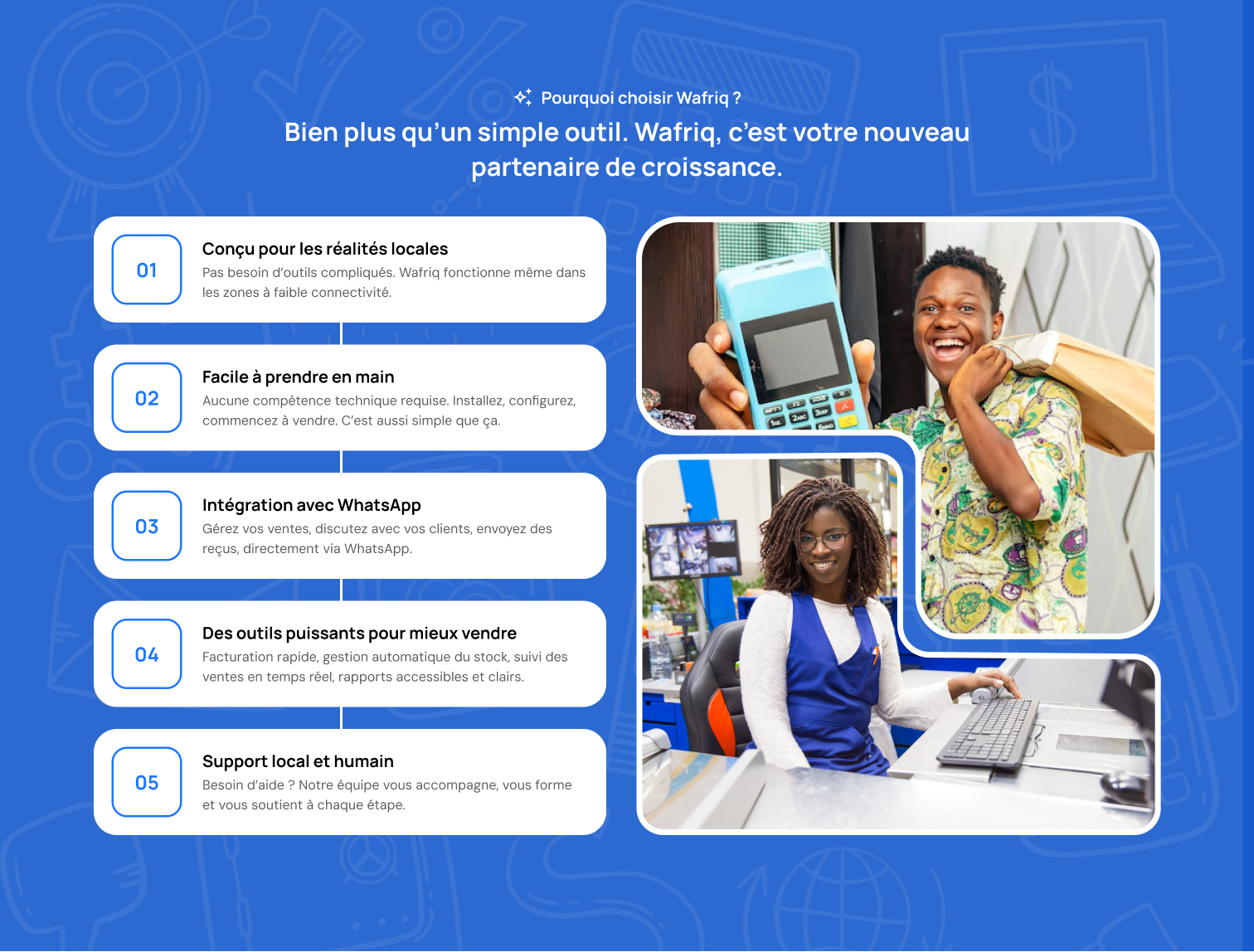 Pourquoi choisir Wafriq ?

Bien plus qu'un simple outil. Wafriq, c'est votre nouveau partenaire de croissance.

01
Conçu pour les réalités locales
Pas besoin d'outils compliqués. Wafriq fonctionne même dans les zones à faible connectivité.

02
Facile à prendre en main
Aucune compétence technique requise. Installez, configurez, commencez à vendre. C'est aussi simple que ça.

03
Intégration avec WhatsApp
Gérez vos ventes, discutez avec vos clients, envoyez des reçus, directement via WhatsApp.

04
Des outils puissants pour mieux vendre
Facturation rapide, gestion automatique du stock, suivi des ventes en temps réel, rapports accessibles et clairs.

05
Support local et humain
Besoin d'aide ? Notre équipe vous accompagne, vous forme et vous soutient à chaque étape.